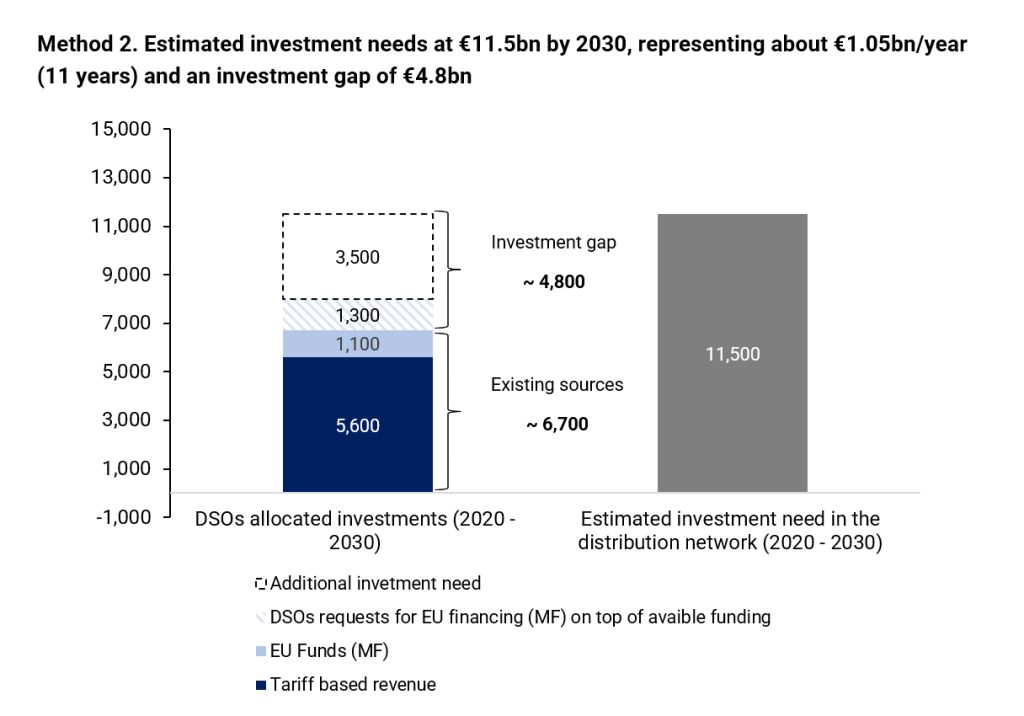 Method 2. Estimated investment needs at €11.5bn by 2030, representing about €1.05bn/year (11 years) and an investment gap of €4.8bn

15,000
13,000
11,000
9,000
7,000
5,000
3,000
1,000
-1,000

3,500
1,300
1,100
5,600

Investment gap
~ 4,800

Existing sources
~ 6,700

11,500

DSOs allocated investments (2020 - 2030)

Estimated investment need in the distribution network (2020 - 2030)

Additional invetment need
DSOs requests for EU financing (MF) on top of avaible funding
EU Funds (MF)
Tariff based revenue